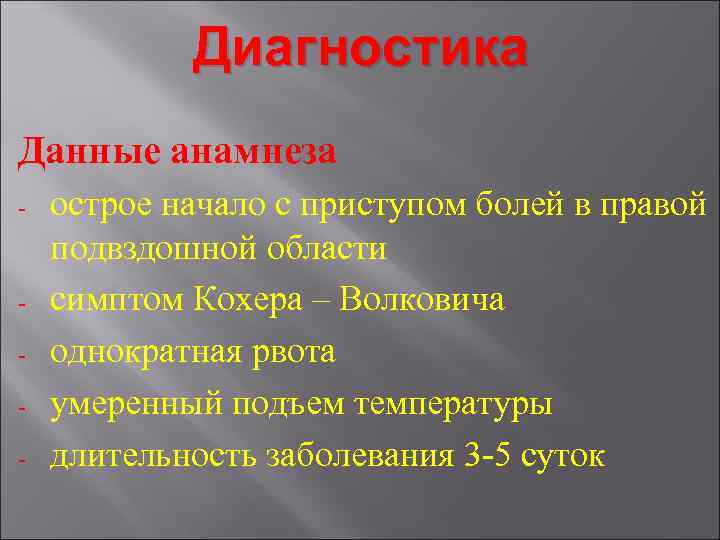 Диагностика

Данные анамнеза
- острое начало с приступом болей в правой подвздошной области
- симптом Кохера – Волковича
- однократная рвота
- умеренный подъем температуры
- длительность заболевания 3-5 суток